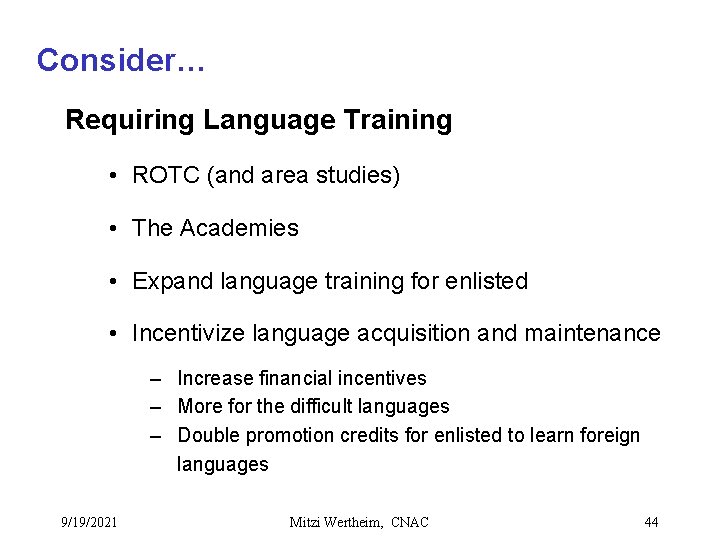 Consider…

Requiring Language Training

• ROTC (and area studies)

• The Academies

• Expand language training for enlisted

• Incentivize language acquisition and maintenance

– Increase financial incentives
– More for the difficult languages
– Double promotion credits for enlisted to learn foreign languages

9/19/2021 Mitzi Wertheim, CNAC 44